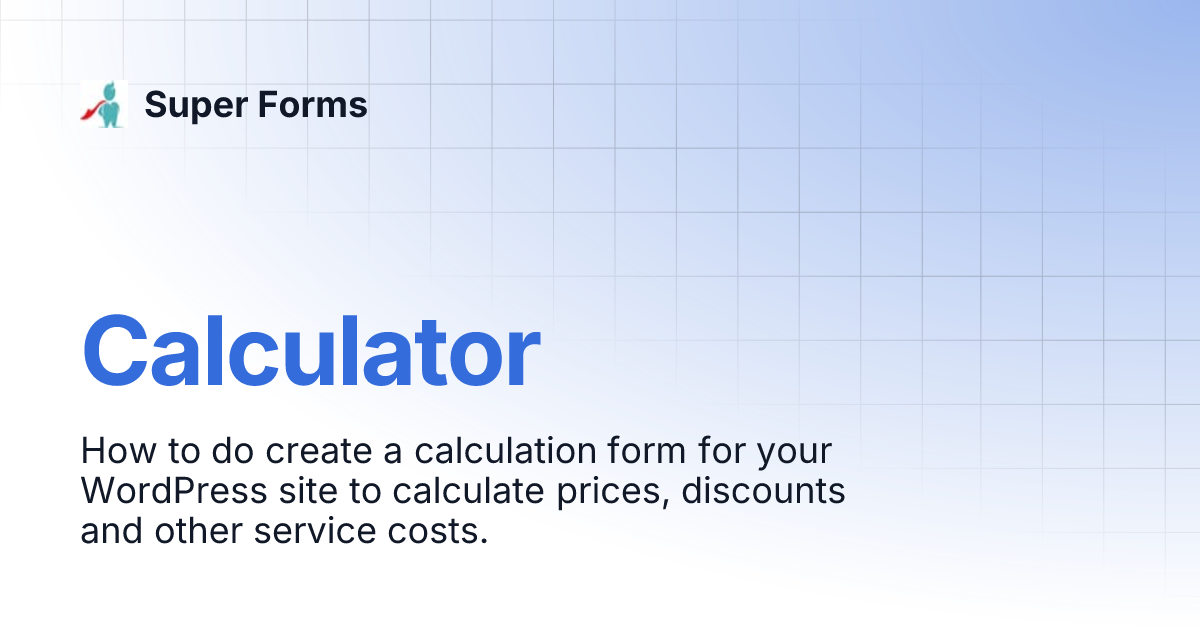 Super Forms

Calculator

How to do create a calculation form for your WordPress site to calculate prices, discounts and other service costs.